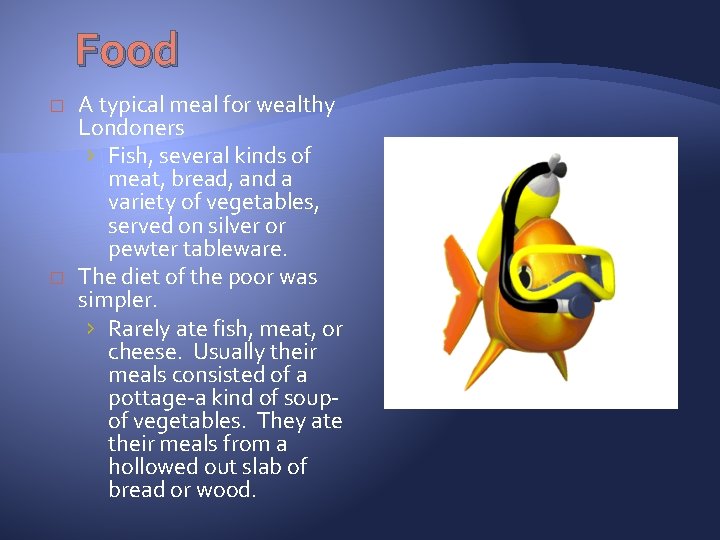 Food

□ A typical meal for wealthy Londoners

› Fish, several kinds of meat, bread, and a variety of vegetables, served on silver or pewter tableware.

□ The diet of the poor was simpler.

› Rarely ate fish, meat, or cheese. Usually their meals consisted of a pottage-a kind of soup-of vegetables. They ate their meals from a hollowed out slab of bread or wood.